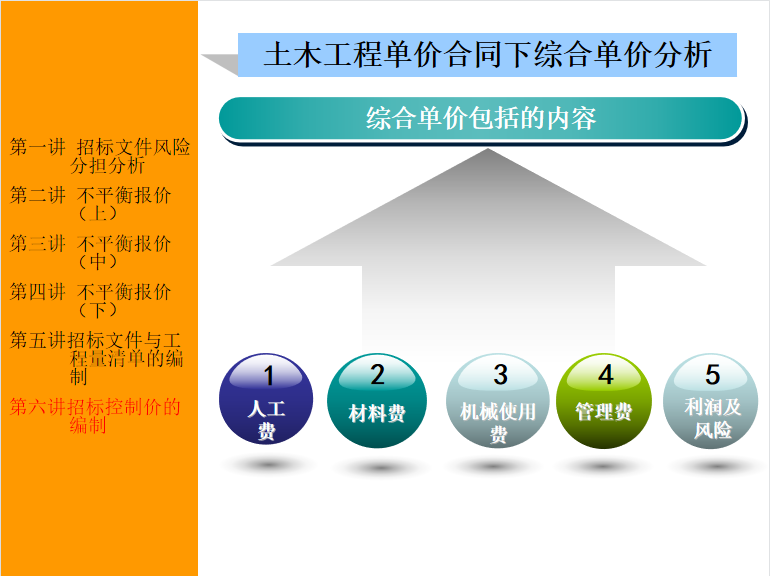 第一讲 招标文件风险分担分析

第二讲 不平衡报价（上）

第三讲 不平衡报价（中）

第四讲 不平衡报价（下）

第五讲招标文件与工程量清单的编制

第六讲招标控制价的编制

土木工程单价合同下综合单价分析

综合单价包括的内容

1 人工费

2 材料费

3 机械使用费

4 管理费

5 利润及风险